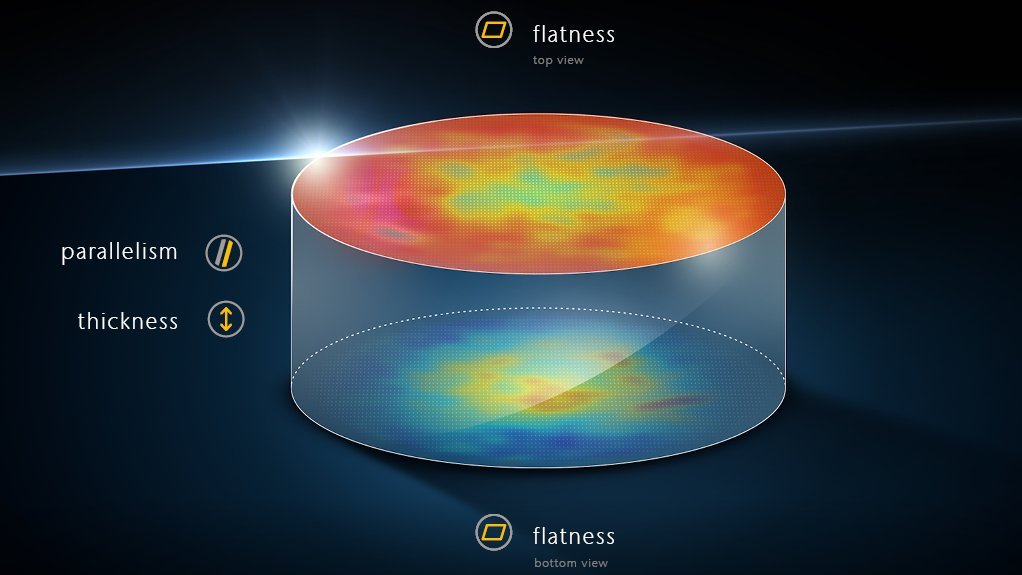 flatness
top view

parallelism

thickness

flatness
bottom view